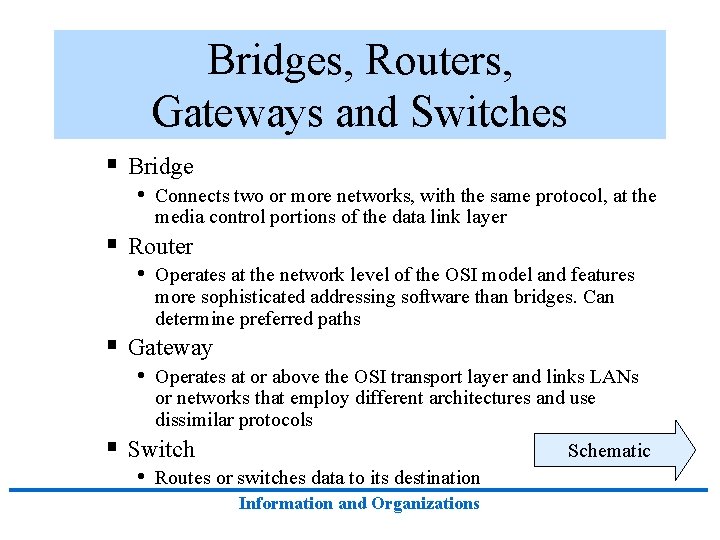 Bridges, Routers, Gateways and Switches

▪ Bridge
• Connects two or more networks, with the same protocol, at the media control portions of the data link layer

▪ Router
• Operates at the network level of the OSI model and features more sophisticated addressing software than bridges. Can determine preferred paths

▪ Gateway
• Operates at or above the OSI transport layer and links LANs or networks that employ different architectures and use dissimilar protocols

▪ Switch
• Routes or switches data to its destination

Schematic

Information and Organizations